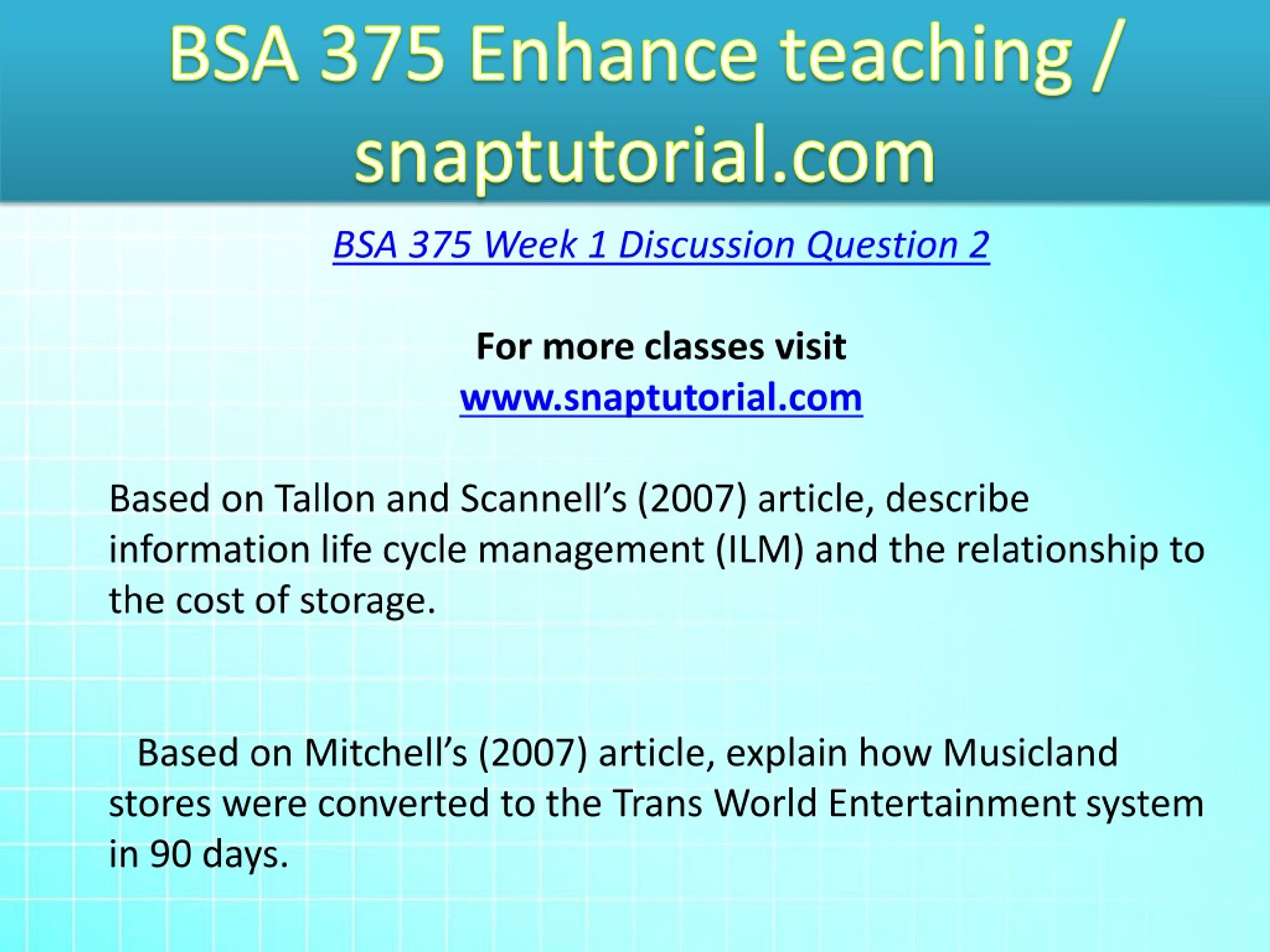 BSA 375 Enhance teaching / snaptutorial.com

BSA 375 Week 1 Discussion Question 2

For more classes visit
www.snaptutorial.com

Based on Tallon and Scannell’s (2007) article, describe information life cycle management (ILM) and the relationship to the cost of storage.

Based on Mitchell’s (2007) article, explain how Musicland stores were converted to the Trans World Entertainment system in 90 days.